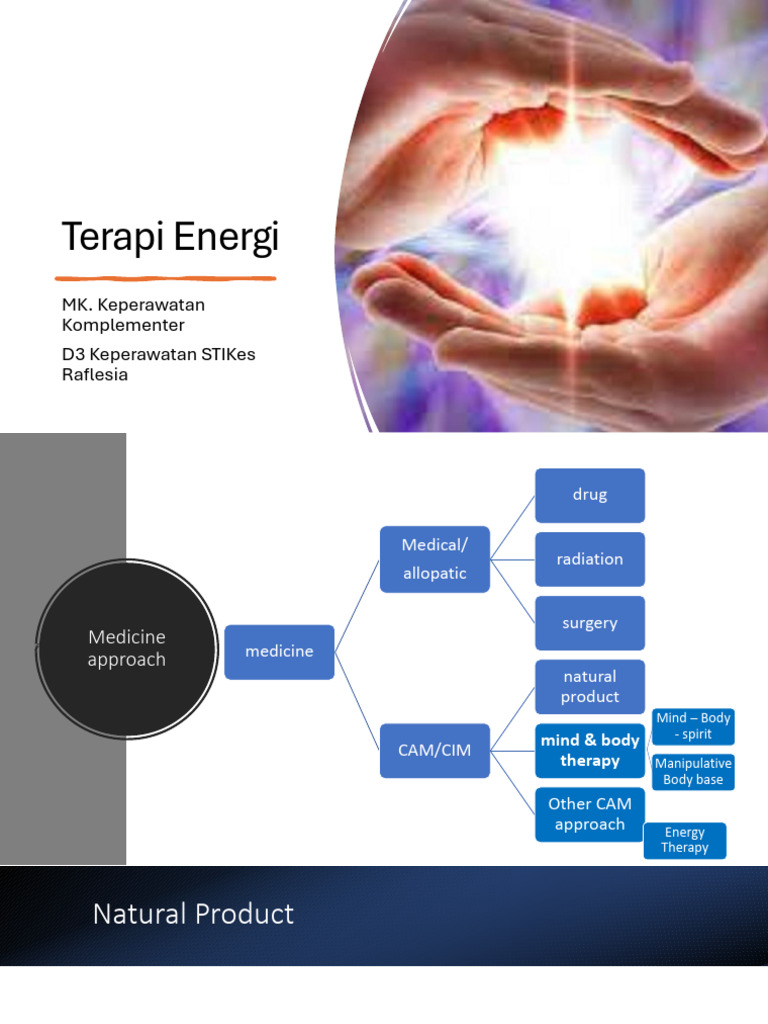 Terapi Energi

MK. Keperawatan Komplementer

D3 Keperawatan STIKes Raflesia

Medicine approach

medicine

Medical/ allopatic

drug

radiation

surgery

CAM/CIM

natural product

mind & body therapy

Mind – Body - spirit

Manipulative Body base

Other CAM approach

Energy Therapy

Natural Product